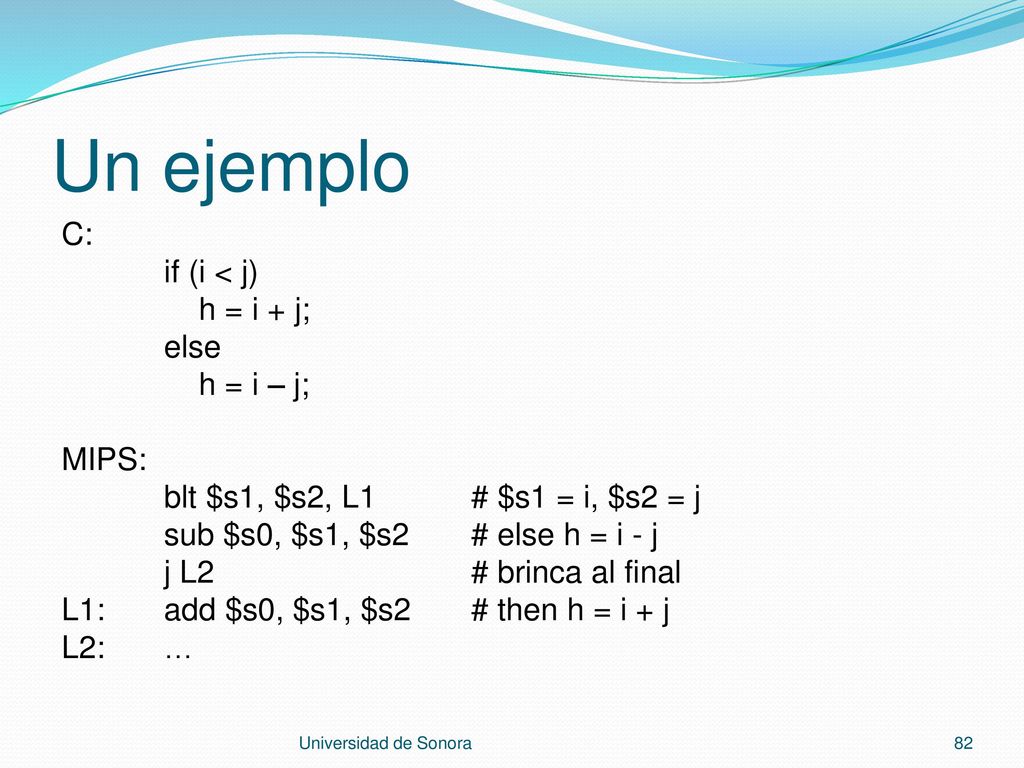 Un ejemplo

C:
if (i < j)
h = i + j;
else
h = i – j;

MIPS:
blt \$s1, \$s2, L1 # \$s1 = i, \$s2 = j
sub \$s0, \$s1, \$s2 # else h = i - j
j L2 # brinca al final
L1: add \$s0, \$s1, \$s2 # then h = i + j
L2: …

Universidad de Sonora

82